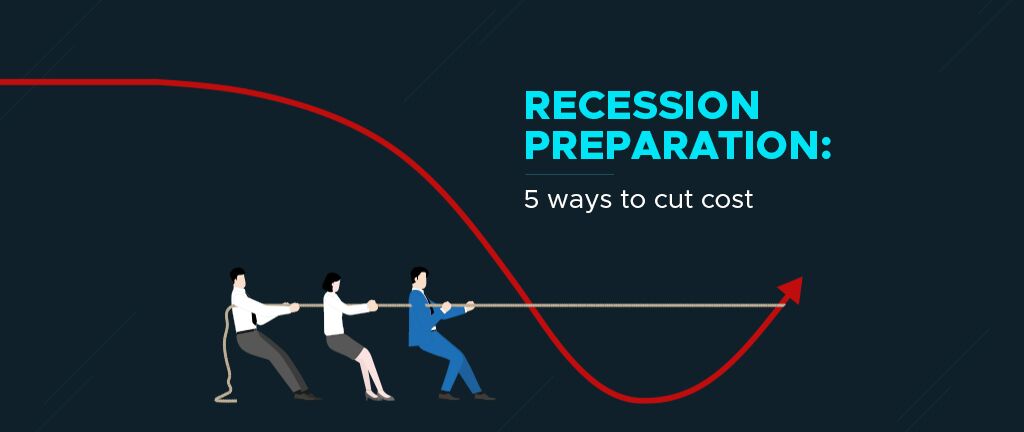 RECESSION PREPARATION:

5 ways to cut cost